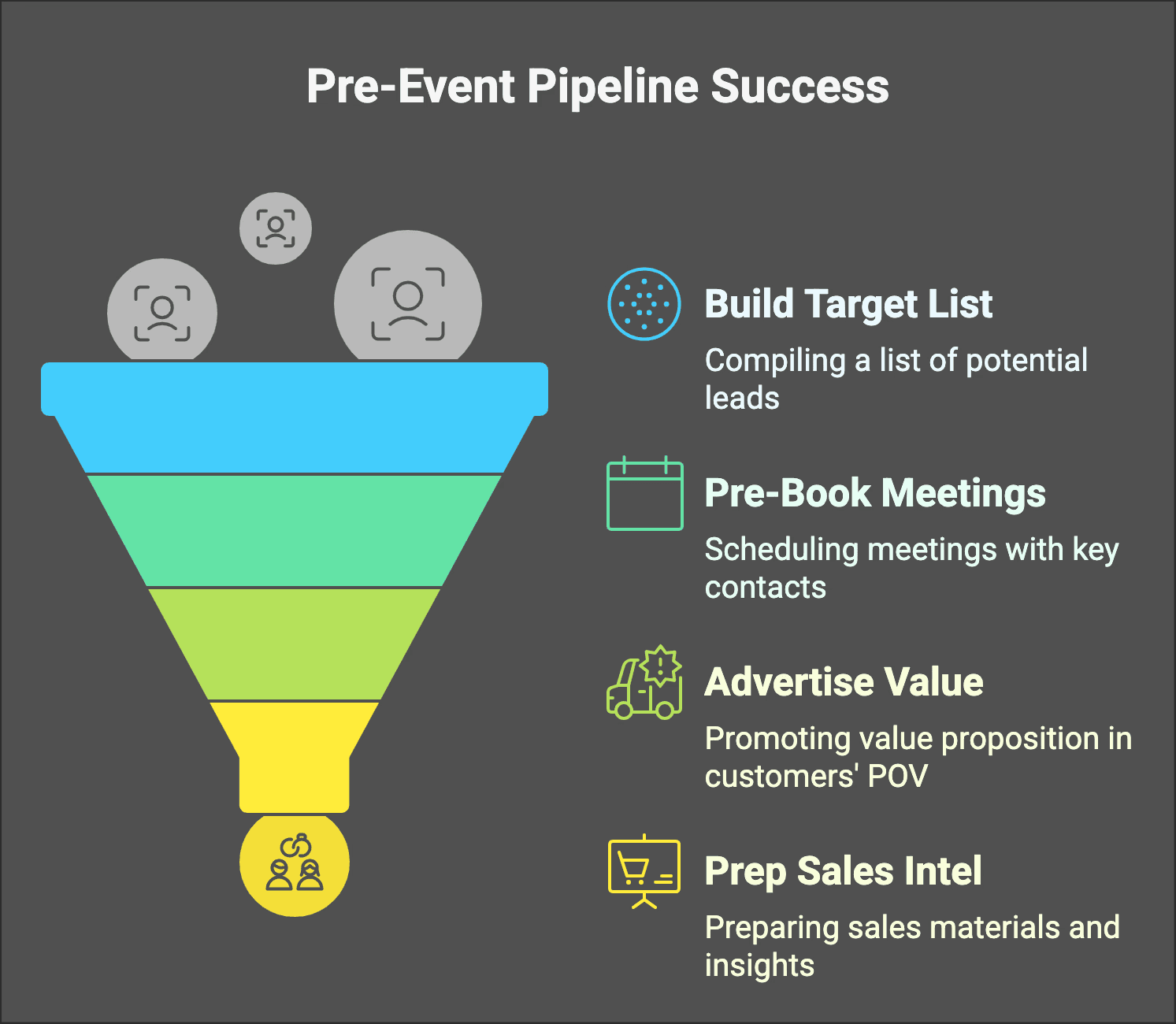 Pre-Event Pipeline Success

Build Target List

Compiling a list of potential leads

Pre-Book Meetings

Scheduling meetings with key contacts

Advertise Value

Promoting value proposition in customers' POV

Prep Sales Intel

Preparing sales materials and insights